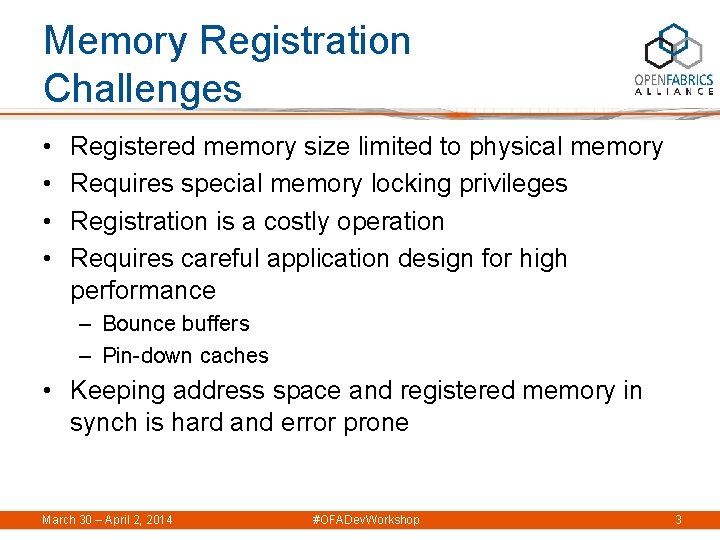 Memory Registration Challenges

OPENFABRICS ALLIANCE

• Registered memory size limited to physical memory
• Requires special memory locking privileges
• Registration is a costly operation
• Requires careful application design for high performance
– Bounce buffers
– Pin-down caches
• Keeping address space and registered memory in synch is hard and error prone

March 30 – April 2, 2014 #OFADevWorkshop 3